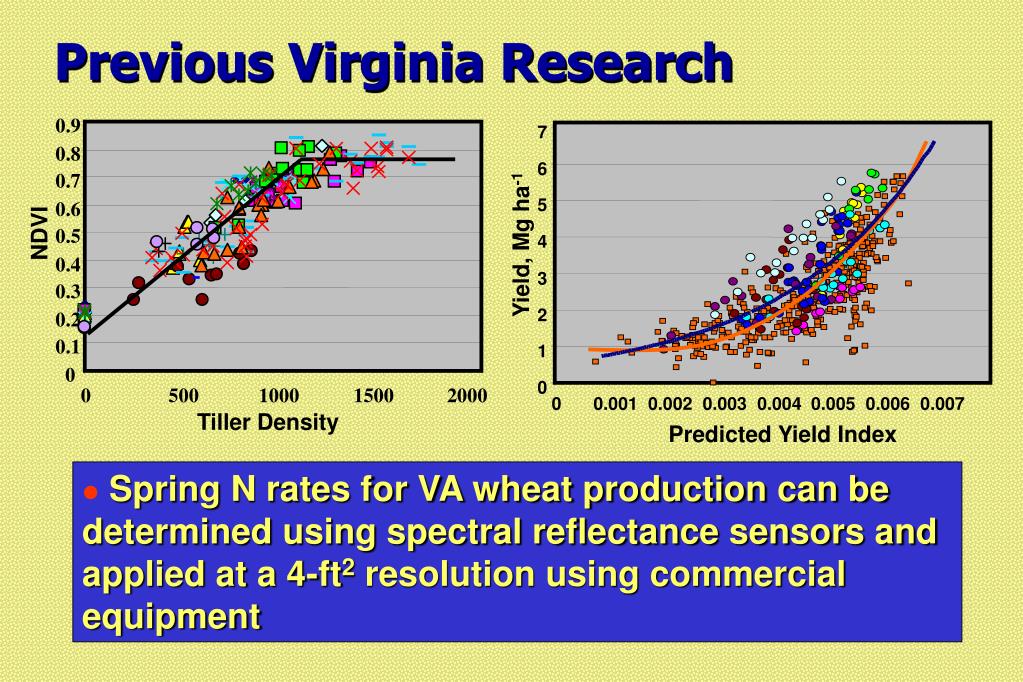 Previous Virginia Research

0.9
0.8
0.7
0.6
0.5
0.4
0.3
0.2
0.1
0
NDVI
0 500 1000 1500 2000
Tiller Density

7
6
5
4
3
2
1
0
Yield, Mg ha$^{-1}$
0 0.001 0.002 0.003 0.004 0.005 0.006 0.007
Predicted Yield Index

● Spring N rates for VA wheat production can be determined using spectral reflectance sensors and applied at a 4-ft$^2$ resolution using commercial equipment